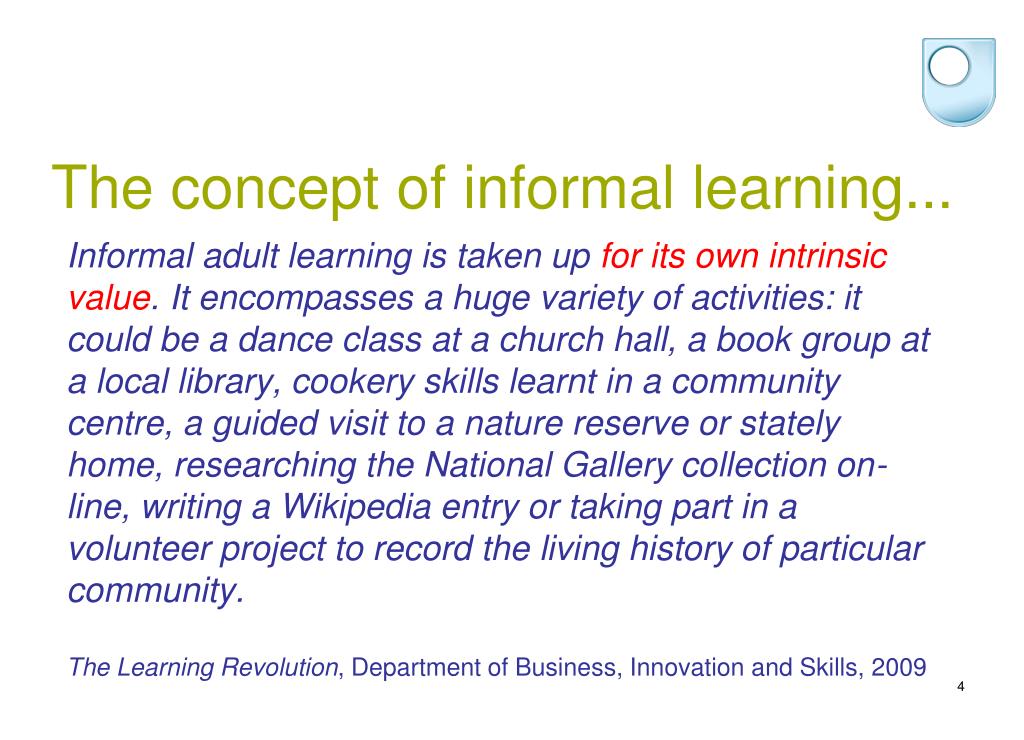 The concept of informal learning...

Informal adult learning is taken up for its own intrinsic value. It encompasses a huge variety of activities: it could be a dance class at a church hall, a book group at a local library, cookery skills learnt in a community centre, a guided visit to a nature reserve or stately home, researching the National Gallery collection on-line, writing a Wikipedia entry or taking part in a volunteer project to record the living history of particular community.

The Learning Revolution, Department of Business, Innovation and Skills, 2009

4